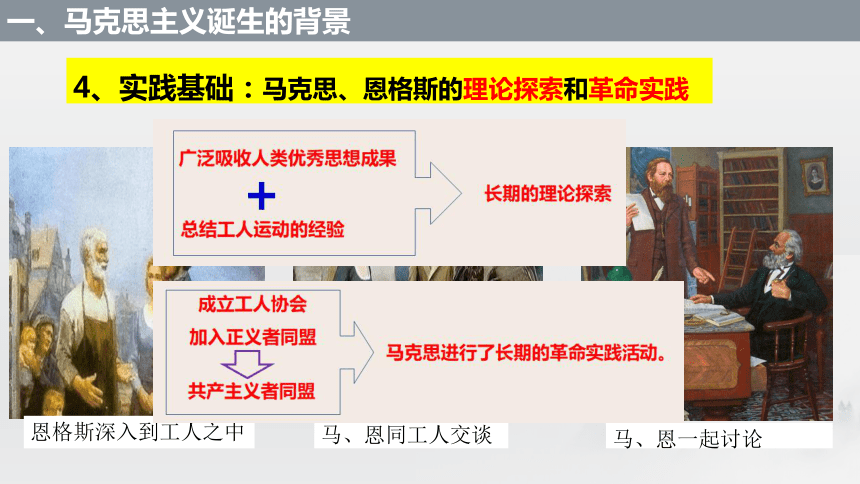 一、马克思主义诞生的背景

4、实践基础：马克思、恩格斯的理论探索和革命实践

广泛吸收人类优秀思想成果

+

总结工人运动的经验

长期的理论探索

成立工人协会

加入正义者同盟

共产主义者同盟

马克思进行了长期的革命实践活动。

恩格斯深入到工人之中

马、恩同工人交谈

马、恩一起讨论